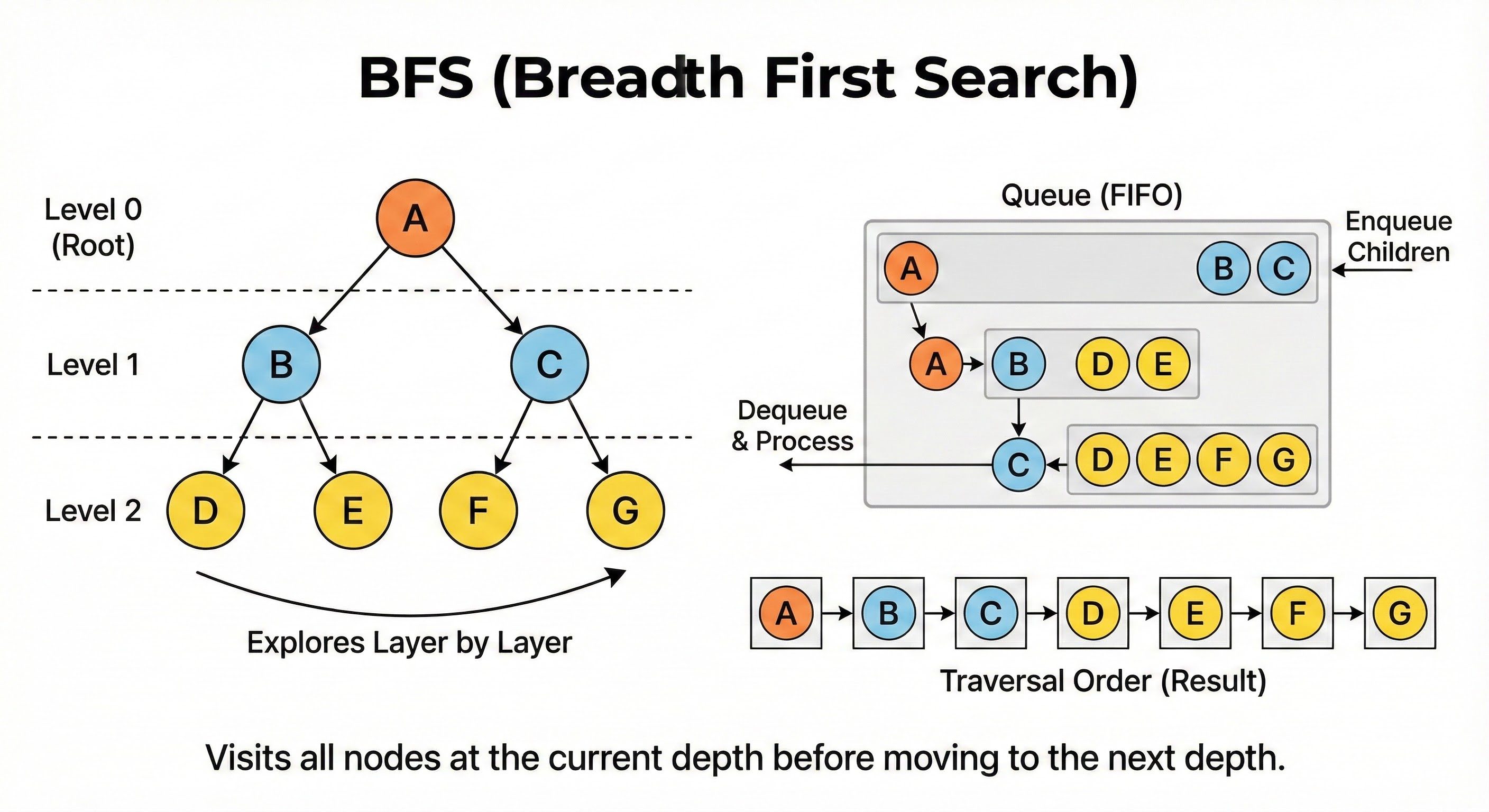 BFS (Breadth First Search)

Level 0
(Root)

A

Level 1

B

C

Level 2

D

E

F

G

Explores Layer by Layer

Queue (FIFO)

Enqueue
Children

A

B

C

A

B

D

E

Dequeue
& Process

C

D

E

F

G

A

B

C

D

E

F

G

Traversal Order (Result)

Visits all nodes at the current depth before moving to the next depth.